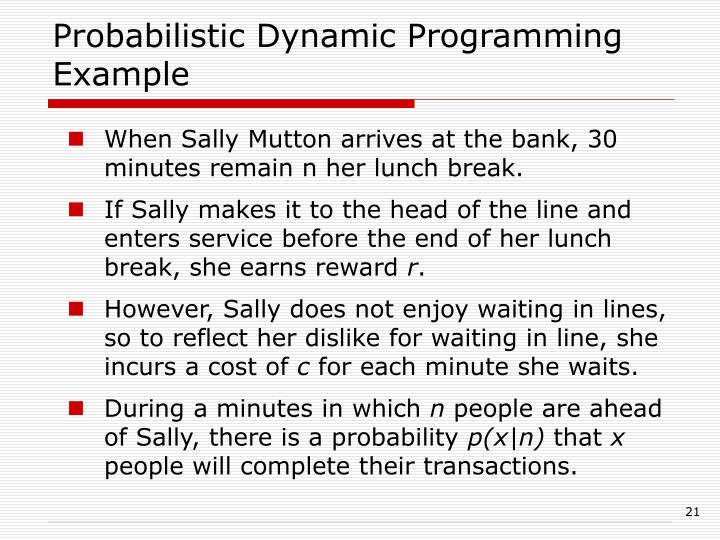 Probabilistic Dynamic Programming Example

When Sally Mutton arrives at the bank, 30 minutes remain n her lunch break.

If Sally makes it to the head of the line and enters service before the end of her lunch break, she earns reward $r$.

However, Sally does not enjoy waiting in lines, so to reflect her dislike for waiting in line, she incurs a cost of $c$ for each minute she waits.

During a minutes in which $n$ people are ahead of Sally, there is a probability $p(x|n)$ that $x$ people will complete their transactions.

21